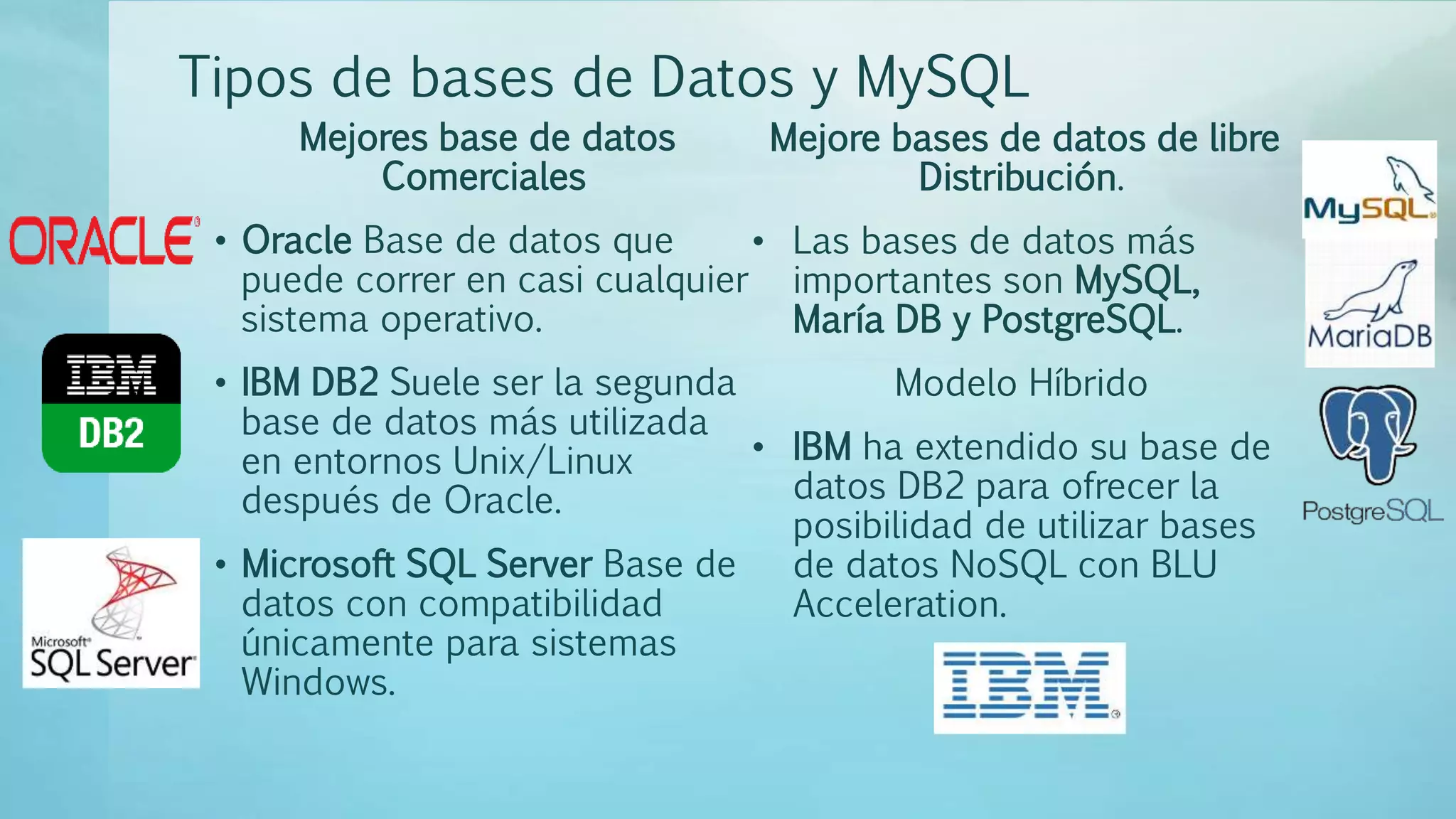 Tipos de bases de Datos y MySQL

Mejores base de datos Comerciales

ORACLE

• Oracle Base de datos que puede correr en casi cualquier sistema operativo.

IBM DB2

• IBM DB2 Suele ser la segunda base de datos más utilizada en entornos Unix/Linux después de Oracle.

Microsoft SQL Server

• Microsoft SQL Server Base de datos con compatibilidad únicamente para sistemas Windows.

Mejore bases de datos de libre Distribución.

• Las bases de datos más importantes son MySQL, María DB y PostgreSQL.

Modelo Híbrido

• IBM ha extendido su base de datos DB2 para ofrecer la posibilidad de utilizar bases de datos NoSQL con BLU Acceleration.

IBM

MySQL

MariaDB

PostgreSQL